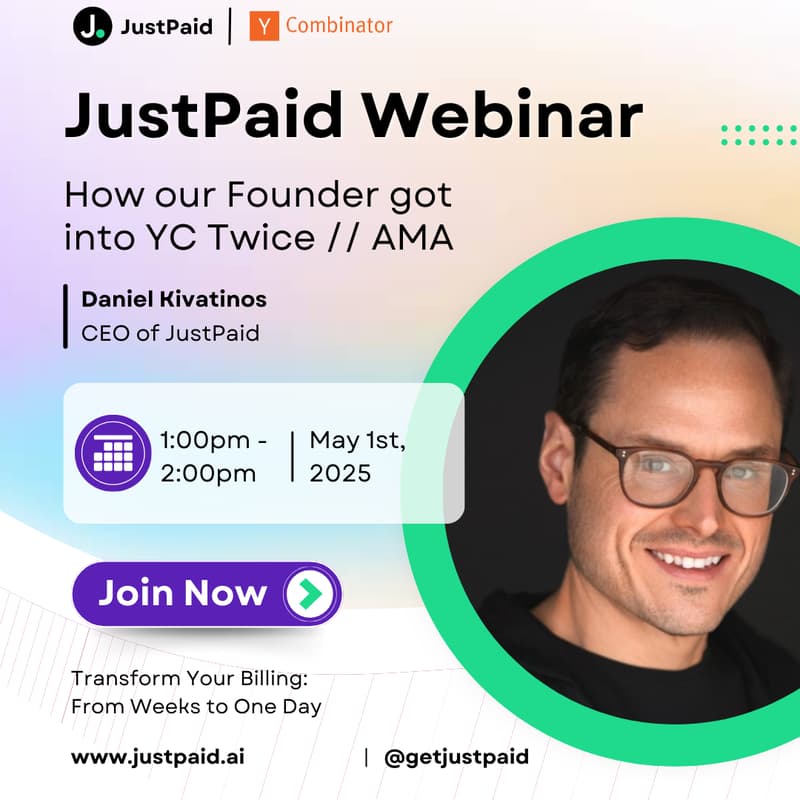 J. JustPaid | Y Combinator

JustPaid Webinar

How our Founder got into YC Twice // AMA

Daniel Kivatinos
CEO of JustPaid

1:00pm - 2:00pm | May 1st, 2025

Join Now

Transform Your Billing: From Weeks to One Day

www.justpaid.ai | @getjustpaid